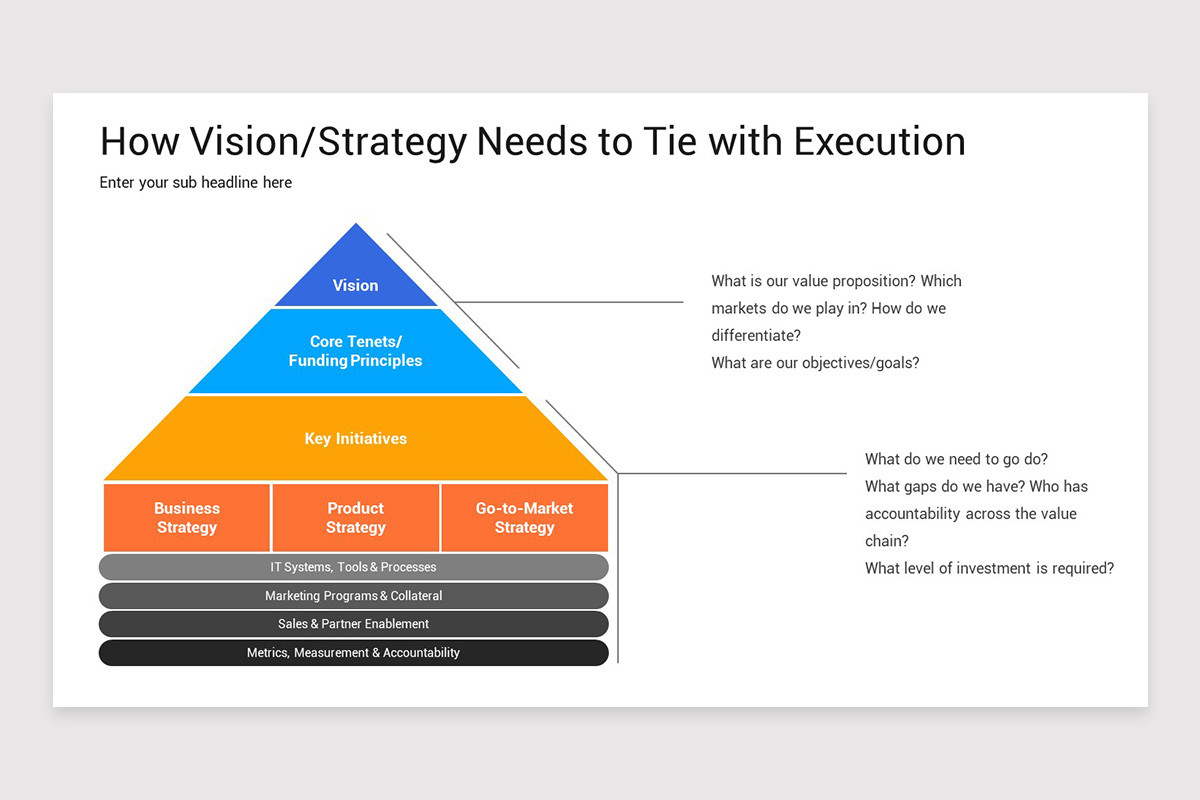 How Vision/Strategy Needs to Tie with Execution

Enter your sub headline here

Vision

Core Tenets/
Funding Principles

Key Initiatives

Business Strategy

Product Strategy

Go-to-Market Strategy

IT Systems, Tools & Processes

Marketing Programs & Collateral

Sales & Partner Enablement

Metrics, Measurement & Accountability

What is our value proposition? Which markets do we play in? How do we differentiate?
What are our objectives/goals?

What do we need to go do?
What gaps do we have? Who has accountability across the value chain?
What level of investment is required?